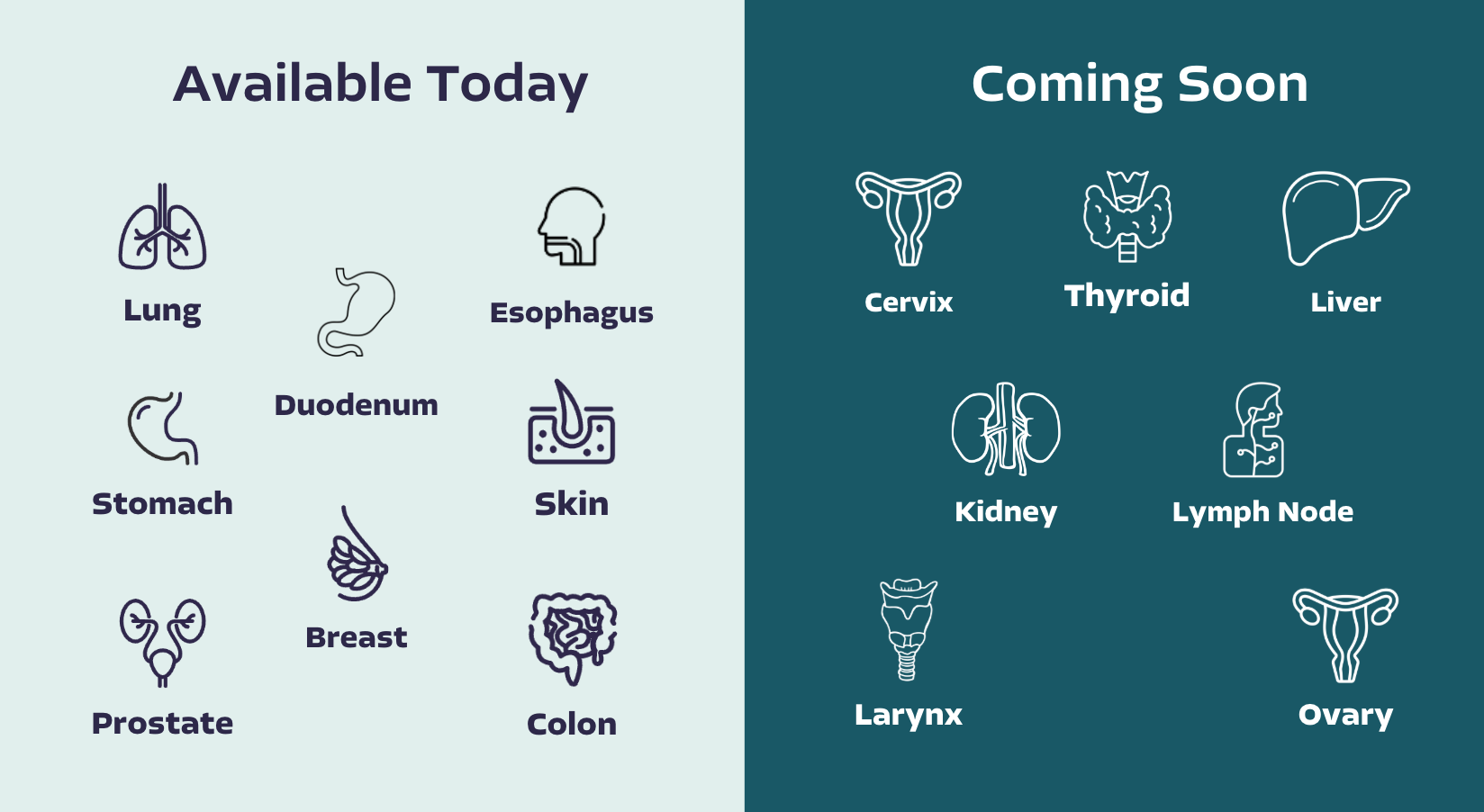 Available Today

Lung

Duodenum

Esophagus

Stomach

Skin

Breast

Prostate

Colon

Coming Soon

Cervix

Thyroid

Liver

Kidney

Lymph Node

Larynx

Ovary